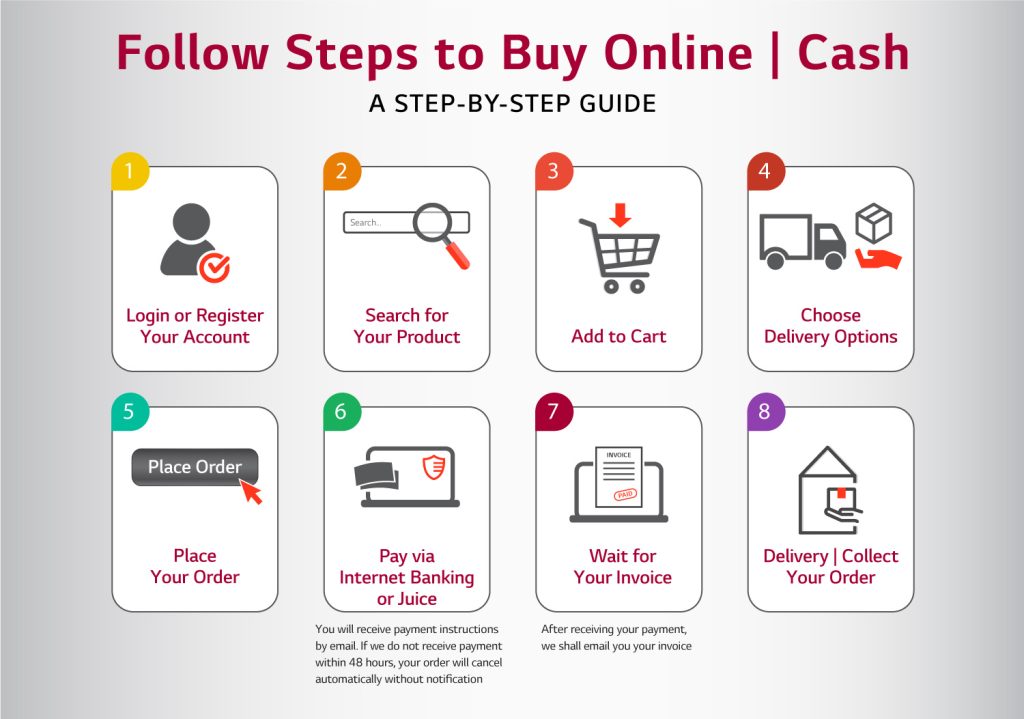 Follow Steps to Buy Online | Cash

A STEP-BY-STEP GUIDE

1

Login or Register Your Account

2

Search...

Search for Your Product

3

Add to Cart

4

Choose Delivery Options

5

Place Order

Place Your Order

6

Pay via Internet Banking or Juice

You will receive payment instructions by email. If we do not receive payment within 48 hours, your order will cancel automatically without notification

7

INVOICE

PAID

Wait for Your Invoice

After receiving your payment, we shall email you your invoice

8

Delivery | Collect Your Order